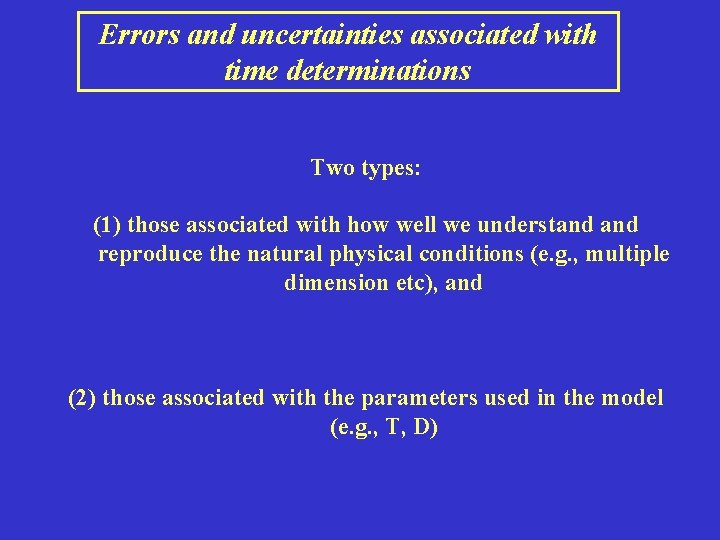 Errors and uncertainties associated with time determinations

Two types:

(1) those associated with how well we understand and reproduce the natural physical conditions (e.g., multiple dimension etc), and

(2) those associated with the parameters used in the model (e.g., T, D)